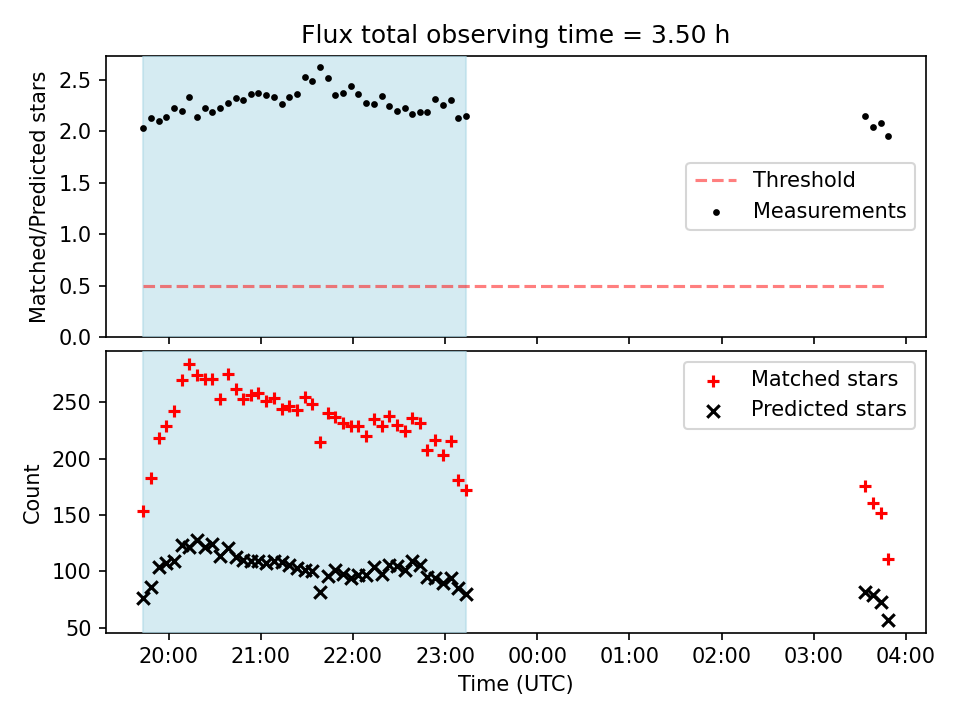 Flux total observing time = 3.50 h

Matched/Predicted stars

2.5
2.0
1.5
1.0
0.5
0.0

Threshold
Measurements

Count

250
200
150
100
50

Matched stars
Predicted stars

20:00
21:00
22:00
23:00
00:00
01:00
02:00
03:00
04:00

Time (UTC)